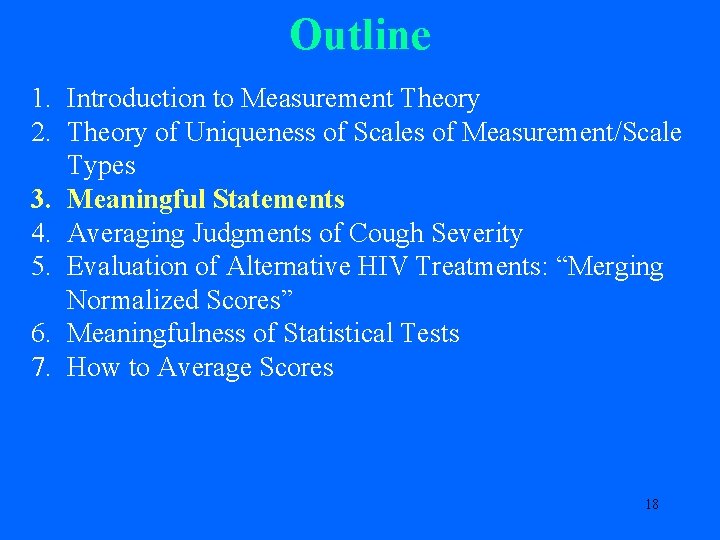 Outline

1. Introduction to Measurement Theory
2. Theory of Uniqueness of Scales of Measurement/Scale Types
3. Meaningful Statements
4. Averaging Judgments of Cough Severity
5. Evaluation of Alternative HIV Treatments: “Merging Normalized Scores”
6. Meaningfulness of Statistical Tests
7. How to Average Scores

18